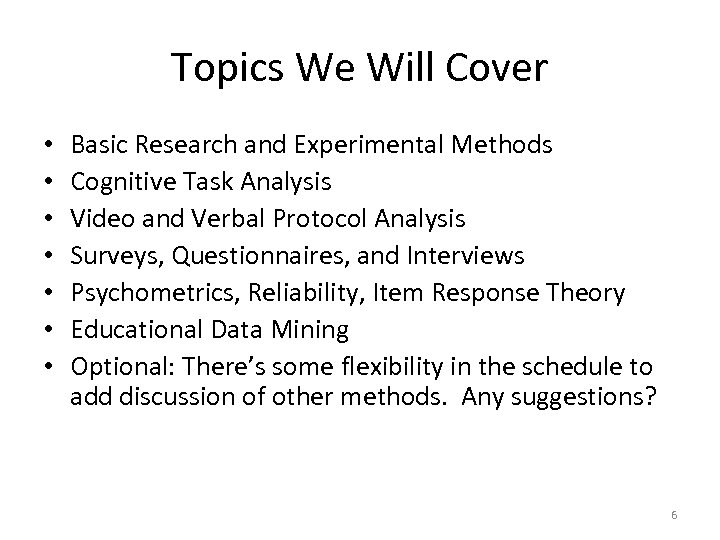 Topics We Will Cover

• Basic Research and Experimental Methods
• Cognitive Task Analysis
• Video and Verbal Protocol Analysis
• Surveys, Questionnaires, and Interviews
• Psychometrics, Reliability, Item Response Theory
• Educational Data Mining
• Optional: There's some flexibility in the schedule to add discussion of other methods. Any suggestions?

6